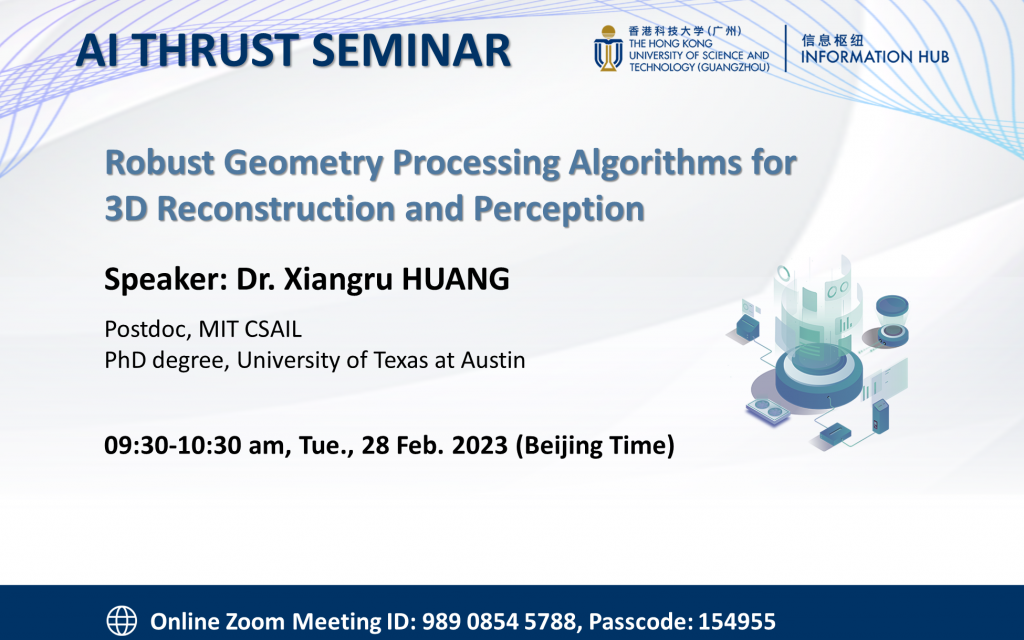 AI THRUST SEMINAR

香港科技大学（广州）
THE HONG KONG UNIVERSITY OF SCIENCE AND TECHNOLOGY (GUANGZHOU)

信息枢纽
INFORMATION HUB

Robust Geometry Processing Algorithms for 3D Reconstruction and Perception

Speaker: Dr. Xiangru HUANG

Postdoc, MIT CSAIL
PhD degree, University of Texas at Austin

09:30-10:30 am, Tue., 28 Feb. 2023 (Beijing Time)

Online Zoom Meeting ID: 989 0854 5788, Passcode: 154955